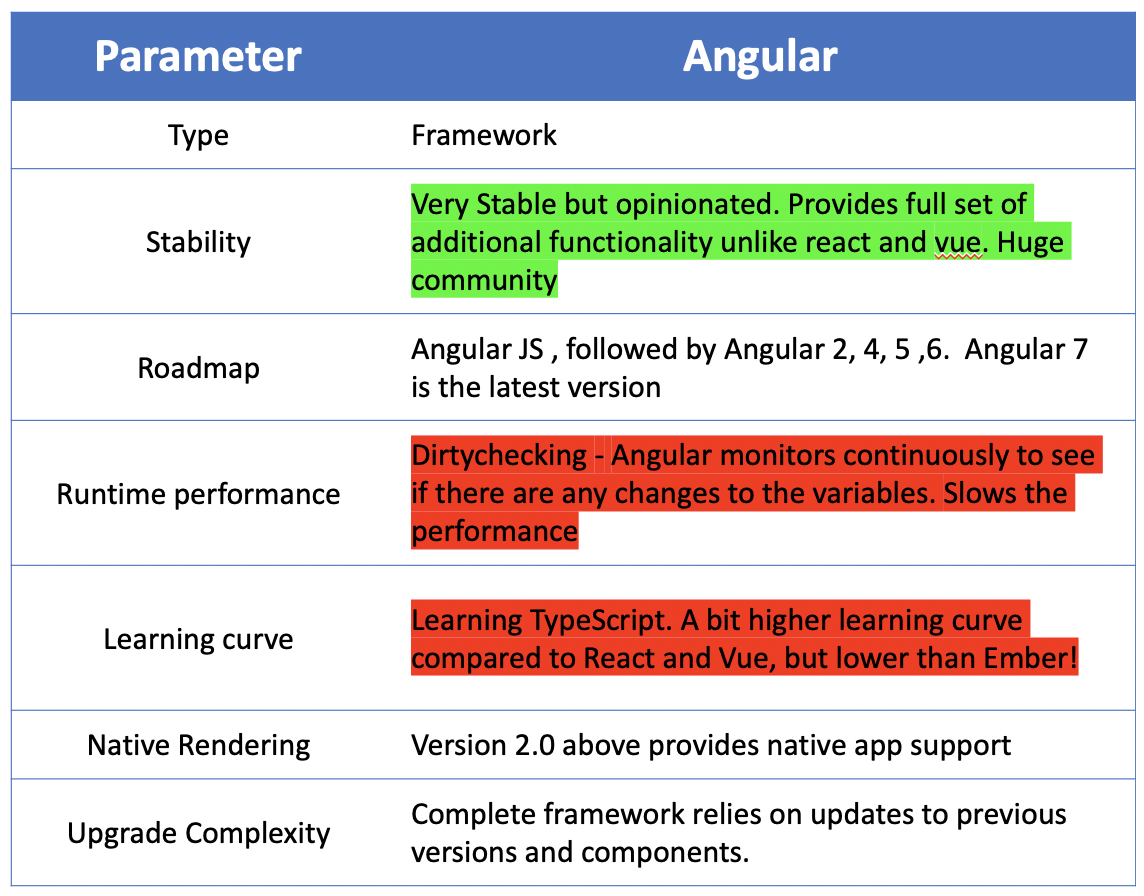 | Parameter | Angular |
|---|---|
| Type | Framework |
| Stability | Very Stable but opinionated. Provides full set of additional functionality unlike react and vue. Huge community |
| Roadmap | Angular JS , followed by Angular 2, 4, 5 ,6.  Angular 7 is the latest version |
| Runtime performance | Dirtychecking - Angular monitors continuously to see if there are any changes to the variables. Slows the performance |
| Learning curve | Learning TypeScript. A bit higher learning curve compared to React and Vue, but lower than Ember! |
| Native Rendering | Version 2.0 above provides native app support |
| Upgrade Complexity | Complete framework relies on updates to previous versions and components. |